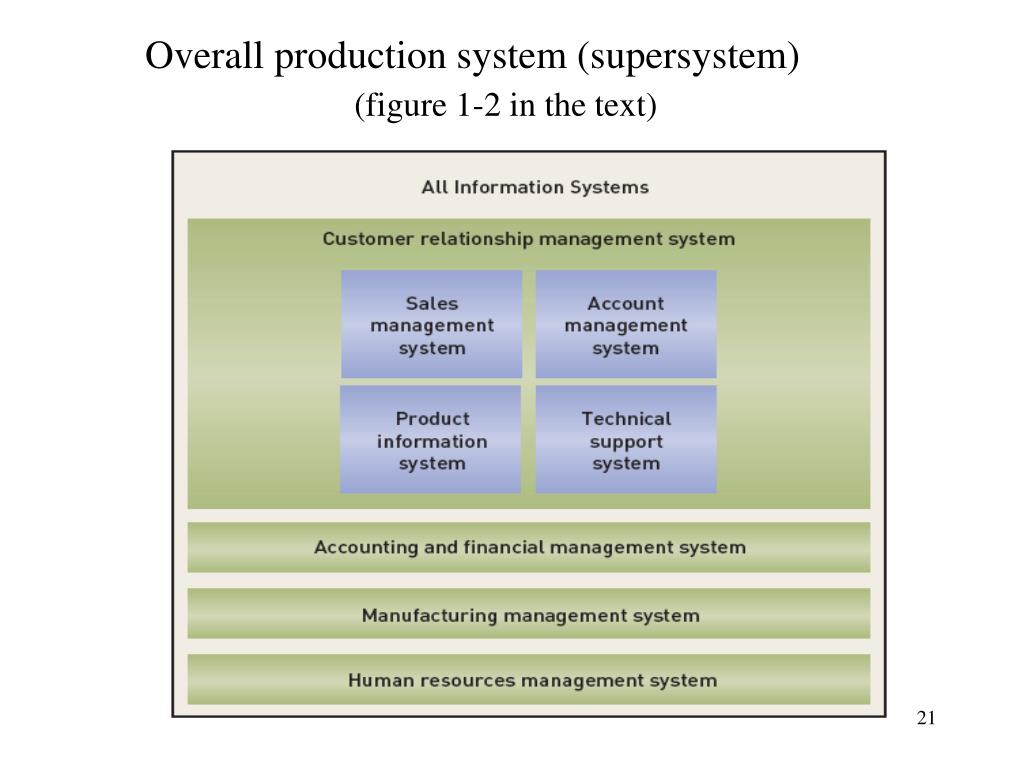 Overall production system (supersystem)
(figure 1-2 in the text)

All Information Systems

Customer relationship management system

Sales management system

Account management system

Product information system

Technical support system

Accounting and financial management system

Manufacturing management system

Human resources management system

21